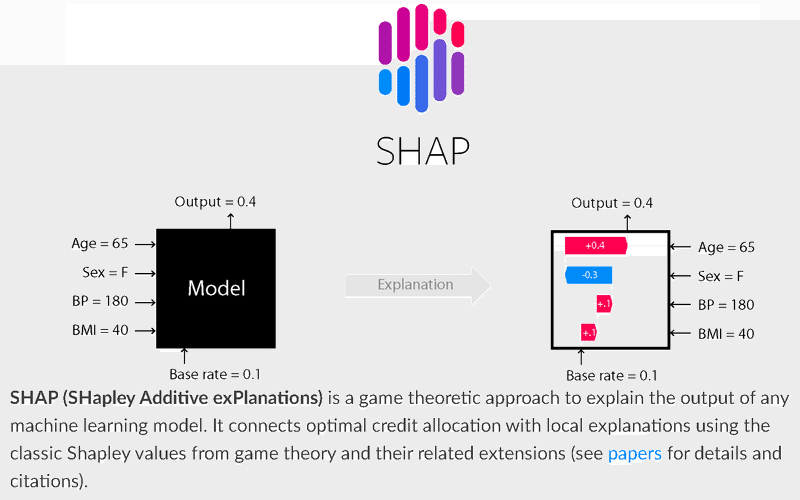 SHAP

Output = 0.4

Age = 65
Sex = F
BP = 180
BMI = 40

Model

Base rate = 0.1

Explanation

Output = 0.4

+0.4
-0.3
+.1
+.1

Age = 65
Sex = F
BP = 180
BMI = 40

Base rate = 0.1

SHAP (SHapley Additive exPlanations) is a game theoretic approach to explain the output of any machine learning model. It connects optimal credit allocation with local explanations using the classic Shapley values from game theory and their related extensions (see papers for details and citations).